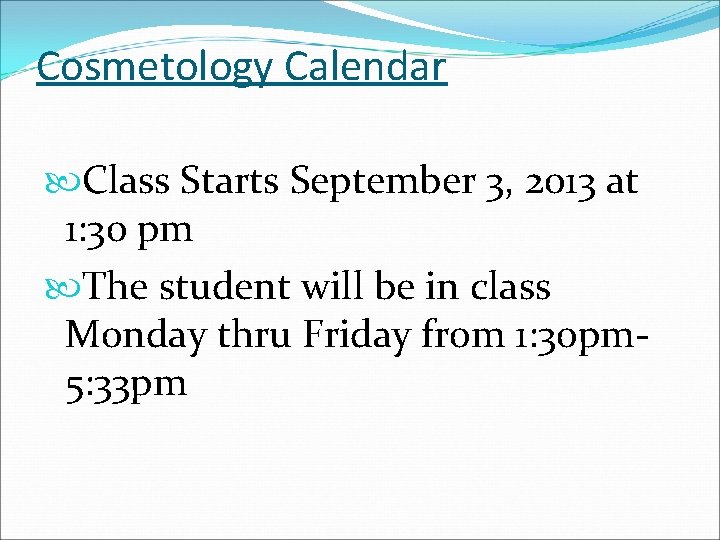 Cosmetology Calendar

Class Starts September 3, 2013 at 1:30 pm

The student will be in class Monday thru Friday from 1:30pm-5:33pm